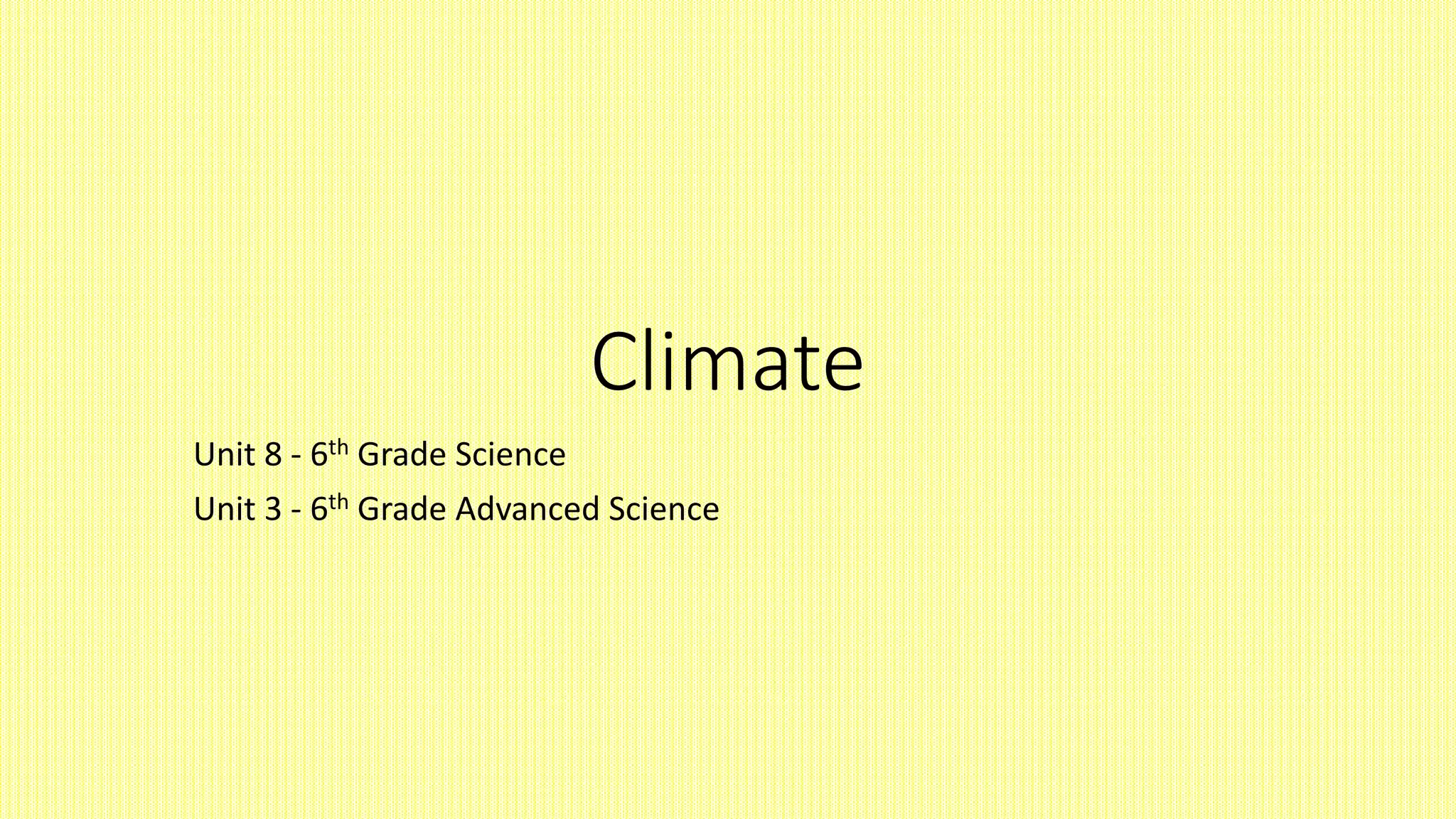 Climate

Unit 8 - 6th Grade Science

Unit 3 - 6th Grade Advanced Science